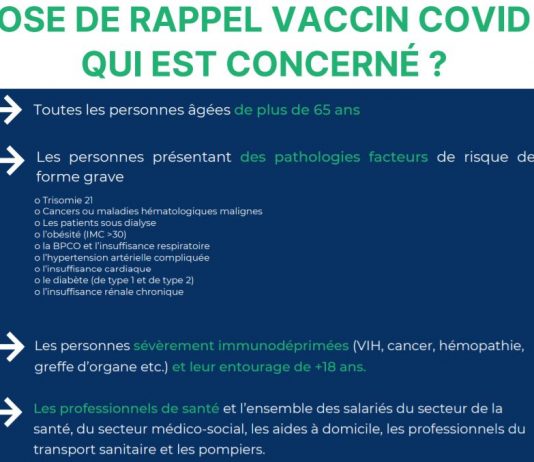 OSE DE RAPPEL VACCIN COVID
QUI EST CONCERNÉ ?

Toutes les personnes âgées de plus de 65 ans

Les personnes présentant des pathologies facteurs de risque de forme grave

o Trisomie 21
o Cancers ou maladies hématologiques malignes
o Les patients sous dialyse
o l'obésité (IMC >30)
o la BPCO et l'insuffisance respiratoire
o l'hypertension artérielle compliquée
o l'insuffisance cardiaque
o le diabète (de type 1 et de type 2)
o l'insuffisance rénale chronique

Les personnes sévèrement immunodéprimées (VIH, cancer, hémopathie, greffe d'organe etc.) et leur entourage de +18 ans.

Les professionnels de santé et l'ensemble des salariés du secteur de la santé, du secteur médico-social, les aides à domicile, les professionnels du transport sanitaire et les pompiers.